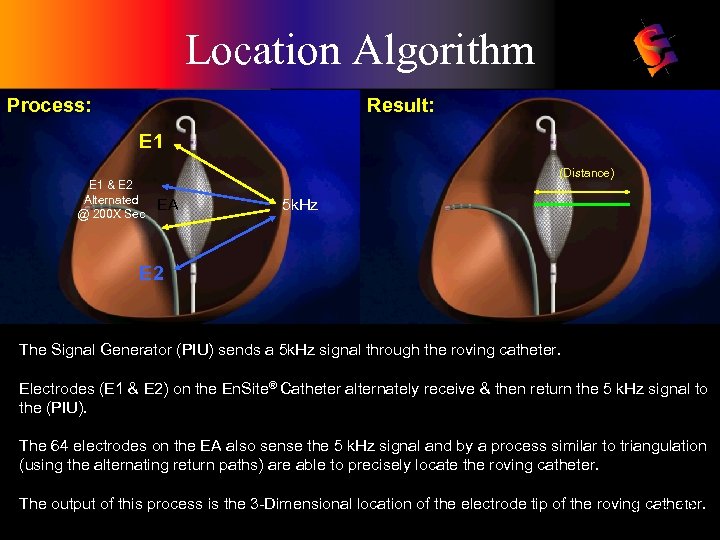 Location Algorithm

Process:

E1

E1 & E2 Alternated @ 200X Sec

EA

5kHz

E2

Result:

(Distance)

The Signal Generator (PIU) sends a 5kHz signal through the roving catheter.

Electrodes (E1 & E2) on the EnSite® Catheter alternately receive & then return the 5 kHz signal to the (PIU).

The 64 electrodes on the EA also sense the 5 kHz signal and by a process similar to triangulation (using the alternating return paths) are able to precisely locate the roving catheter.

The output of this process is the 3-Dimensional location of the electrode tip of the roving catheter.